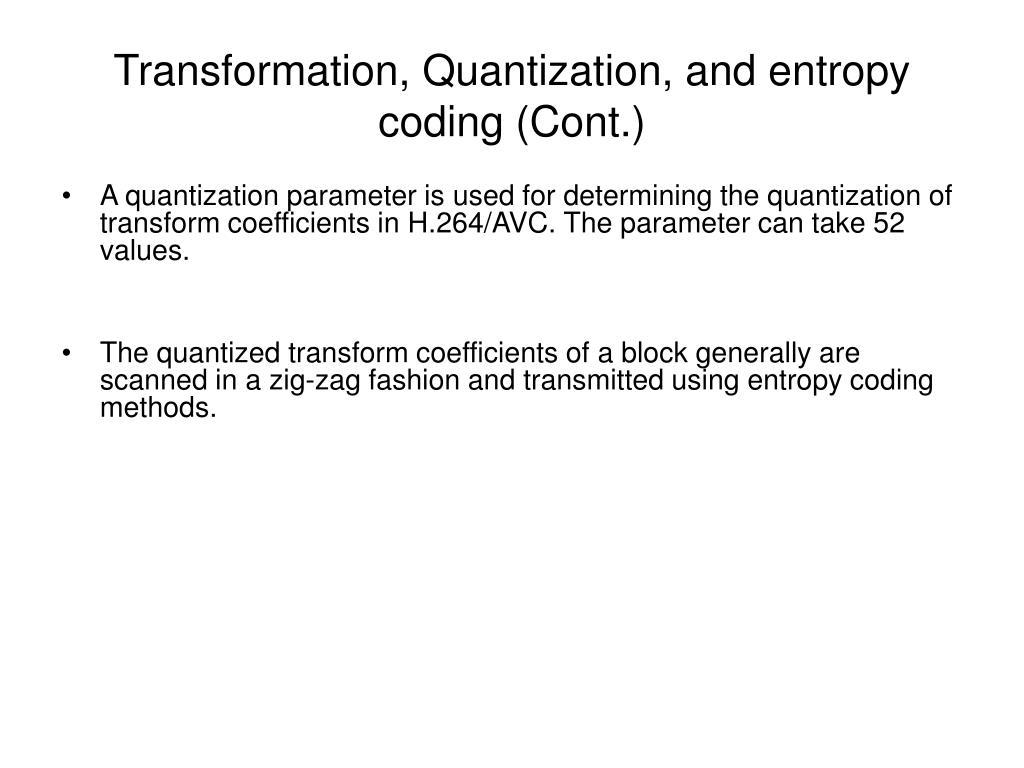 Transformation, Quantization, and entropy coding (Cont.)

• A quantization parameter is used for determining the quantization of transform coefficients in H.264/AVC. The parameter can take 52 values.

• The quantized transform coefficients of a block generally are scanned in a zig-zag fashion and transmitted using entropy coding methods.